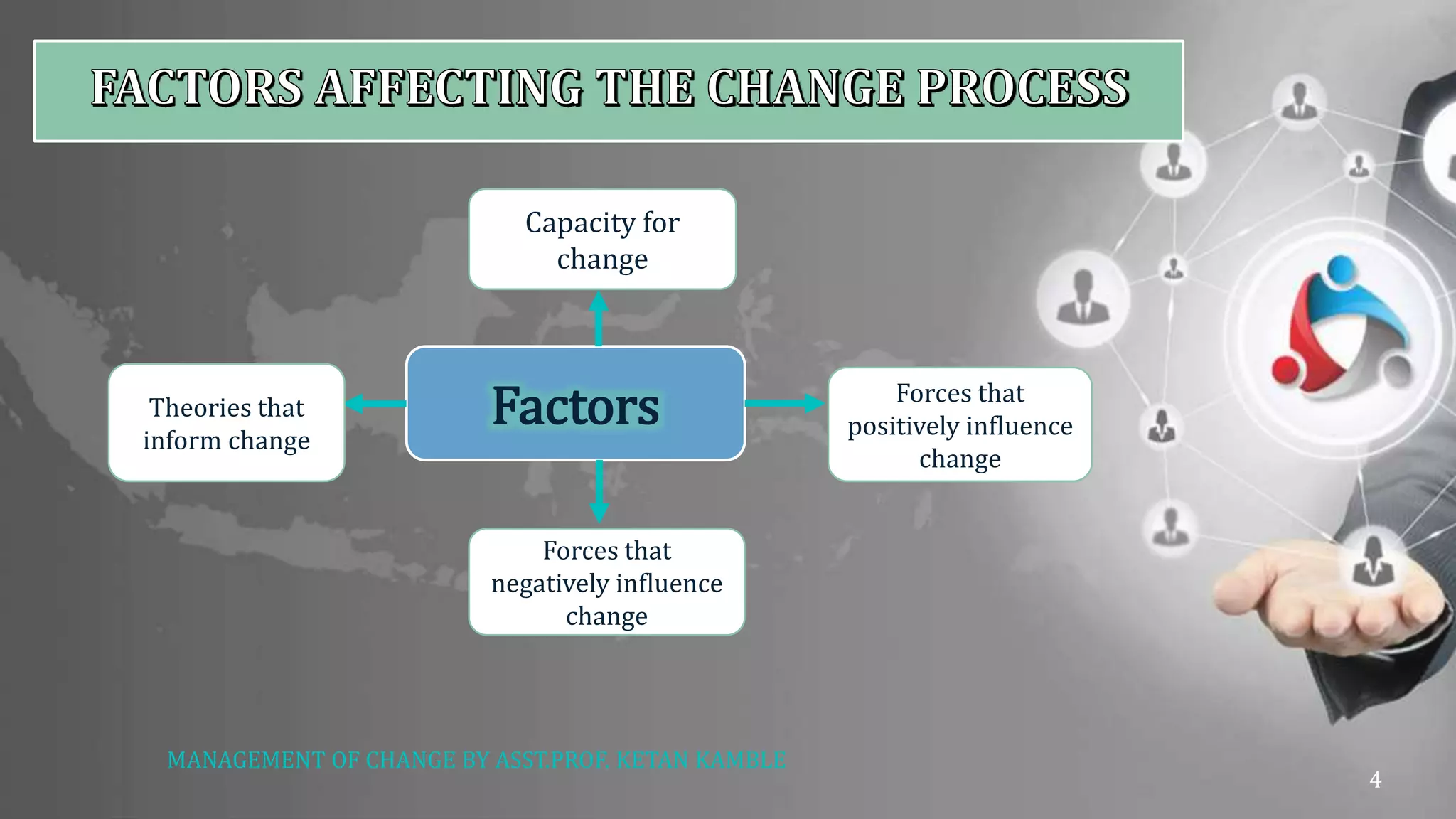 FACTORS AFFECTING THE CHANGE PROCESS

Capacity for change

Theories that inform change

Factors

Forces that positively influence change

Forces that negatively influence change

MANAGEMENT OF CHANGE BY ASST.PROF. KETAN KAMBLE

4